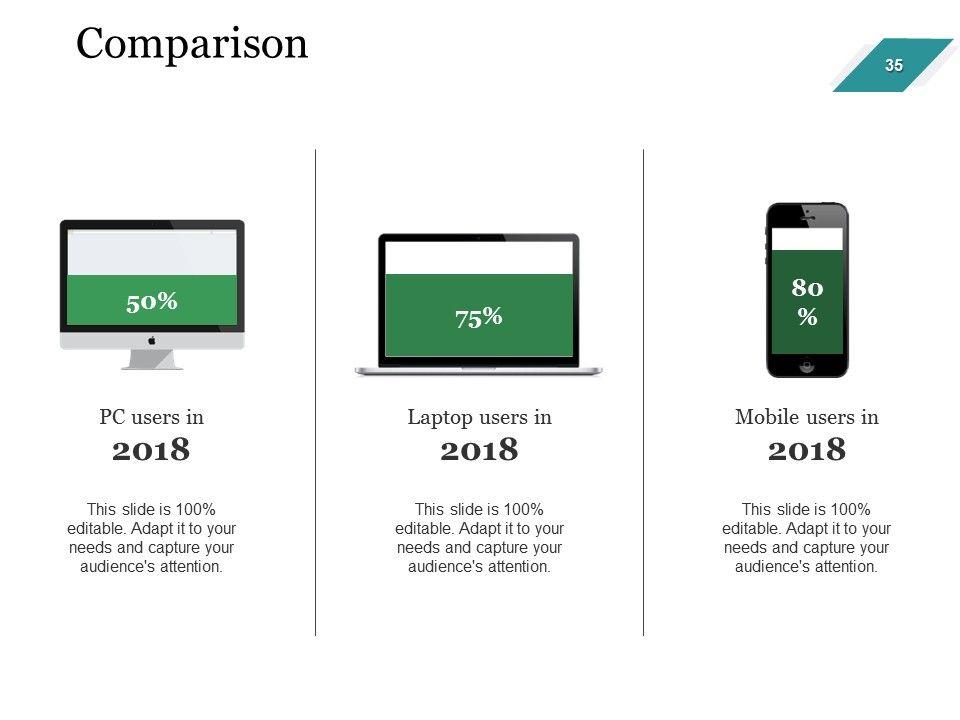 Comparison

35

50%

PC users in
2018

This slide is 100% editable. Adapt it to your needs and capture your audience's attention.

75%

Laptop users in
2018

This slide is 100% editable. Adapt it to your needs and capture your audience's attention.

80
%

Mobile users in
2018

This slide is 100% editable. Adapt it to your needs and capture your audience's attention.